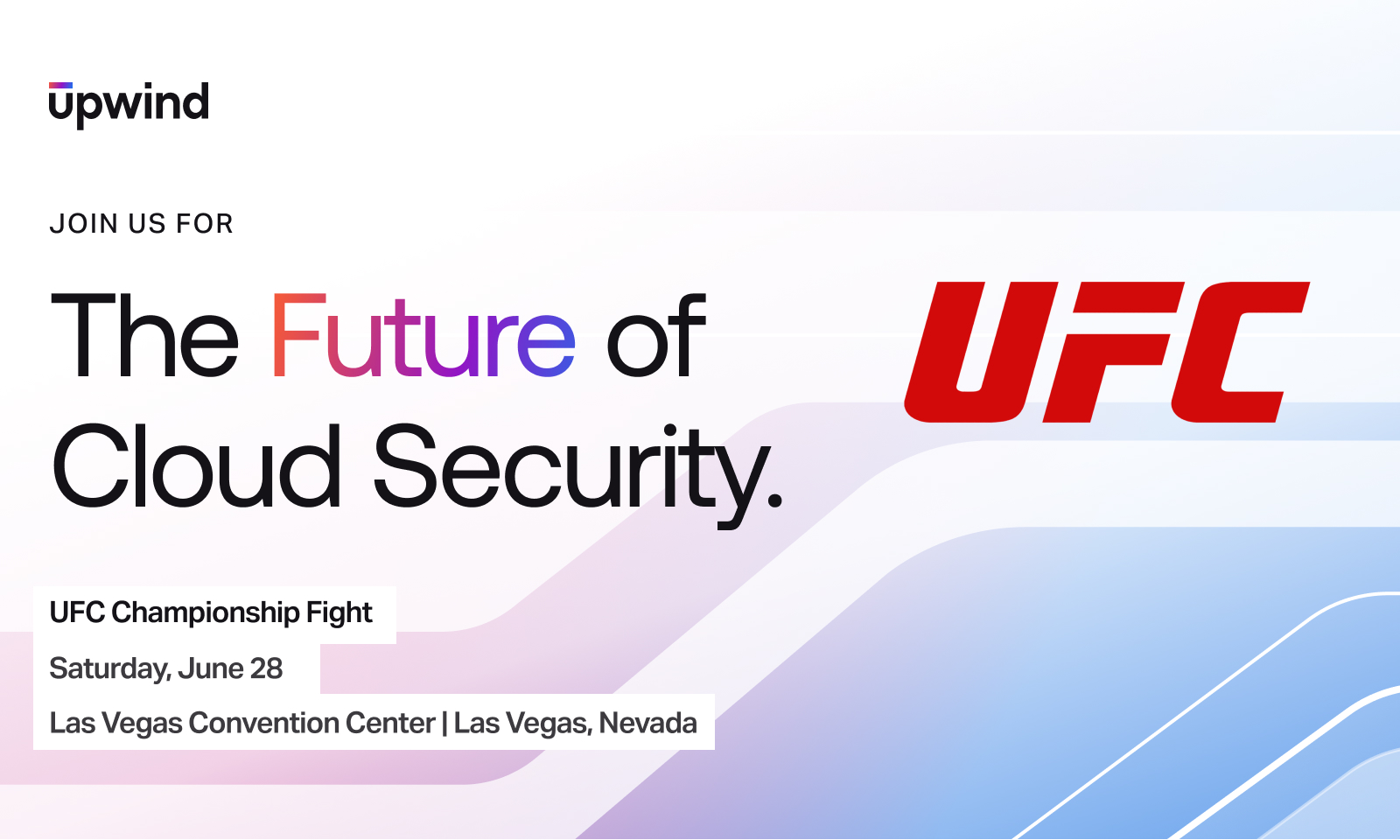 upwind

JOIN US FOR

The Future of Cloud Security.

UFC

UFC Championship Fight

Saturday, June 28

Las Vegas Convention Center | Las Vegas, Nevada